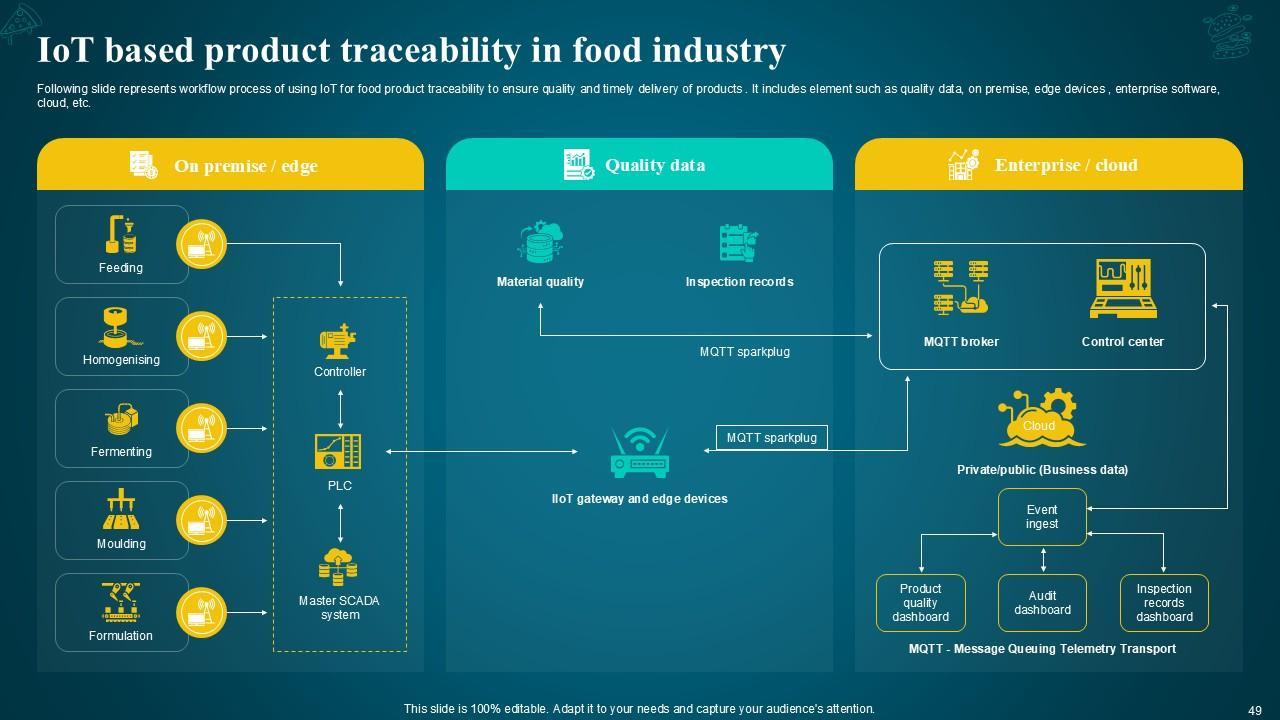 IoT based product traceability in food industry

Following slide represents workflow process of using IoT for food product traceability to ensure quality and timely delivery of products . It includes element such as quality data, on premise, edge devices , enterprise software, cloud, etc.

On premise / edge

Feeding

Homogenising

Fermenting

Moulding

Formulation

Controller

PLC

Master SCADA system

Quality data

Material quality

Inspection records

MQTT sparkplug

MQTT sparkplug

IIoT gateway and edge devices

Enterprise / cloud

MQTT broker

Control center

Cloud

Private/public (Business data)

Event ingest

Product quality dashboard

Audit dashboard

Inspection records dashboard

MQTT - Message Queuing Telemetry Transport

This slide is 100% editable. Adapt it to your needs and capture your audience's attention.

49